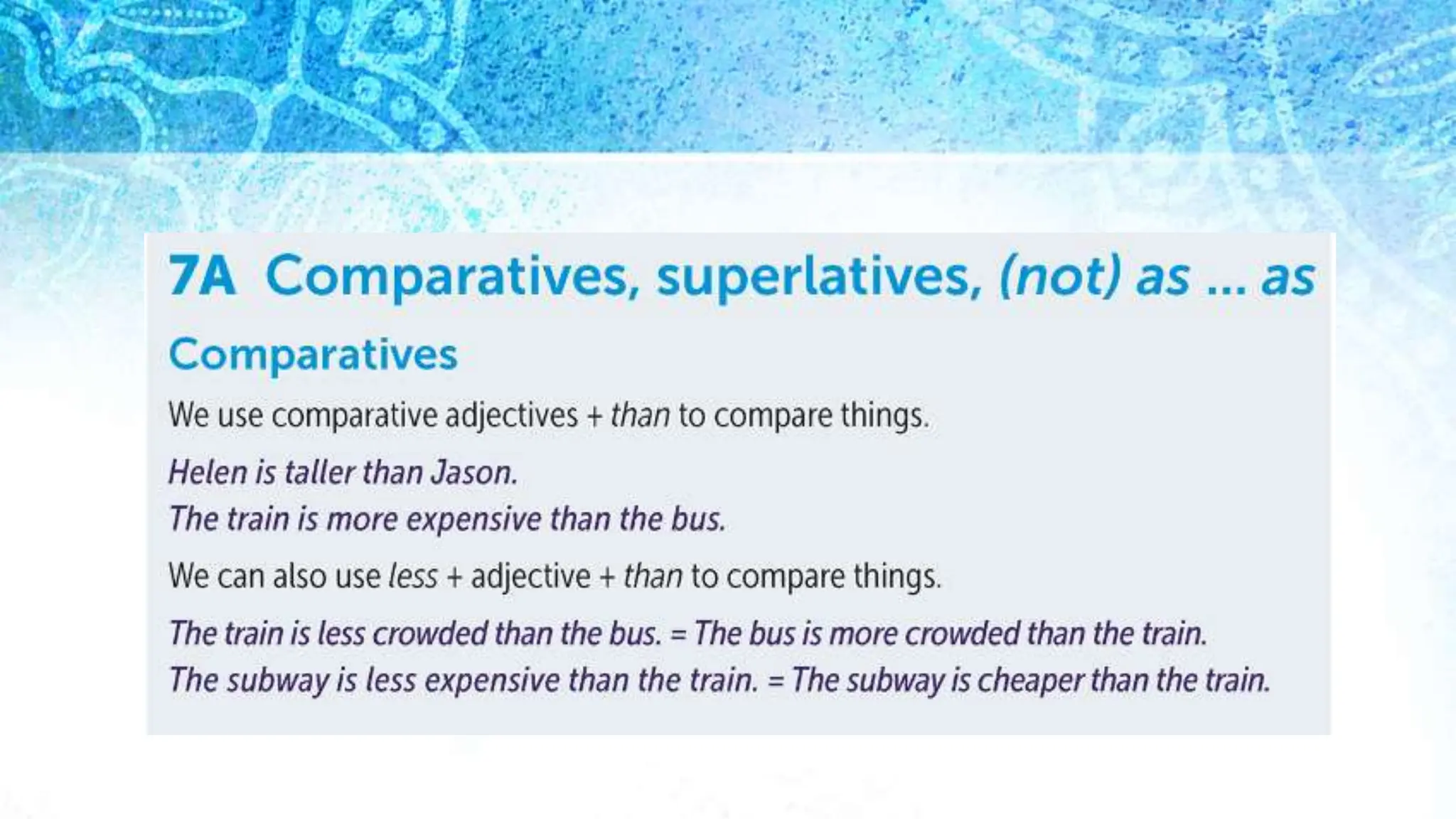 7A Comparatives, superlatives, (not) as ... as

Comparatives

We use comparative adjectives + than to compare things.

Helen is taller than Jason.
The train is more expensive than the bus.

We can also use less + adjective + than to compare things.

The train is less crowded than the bus. = The bus is more crowded than the train.
The subway is less expensive than the train. = The subway is cheaper than the train.